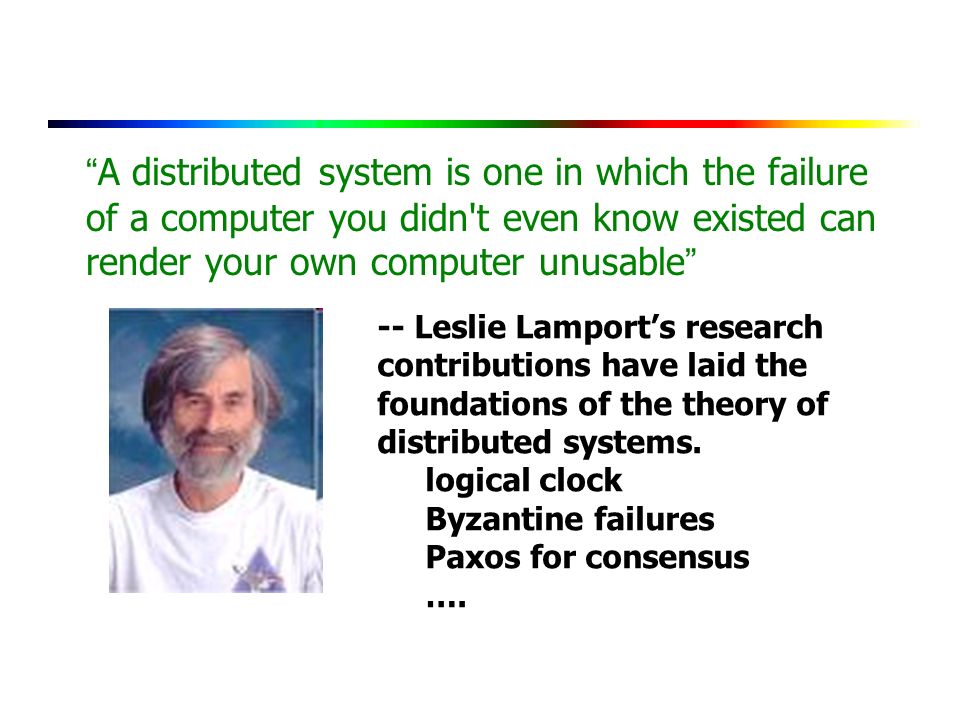 “A distributed system is one in which the failure of a computer you didn't even know existed can render your own computer unusable”

-- Leslie Lamport’s research contributions have laid the foundations of the theory of distributed systems.

logical clock

Byzantine failures

Paxos for consensus

....